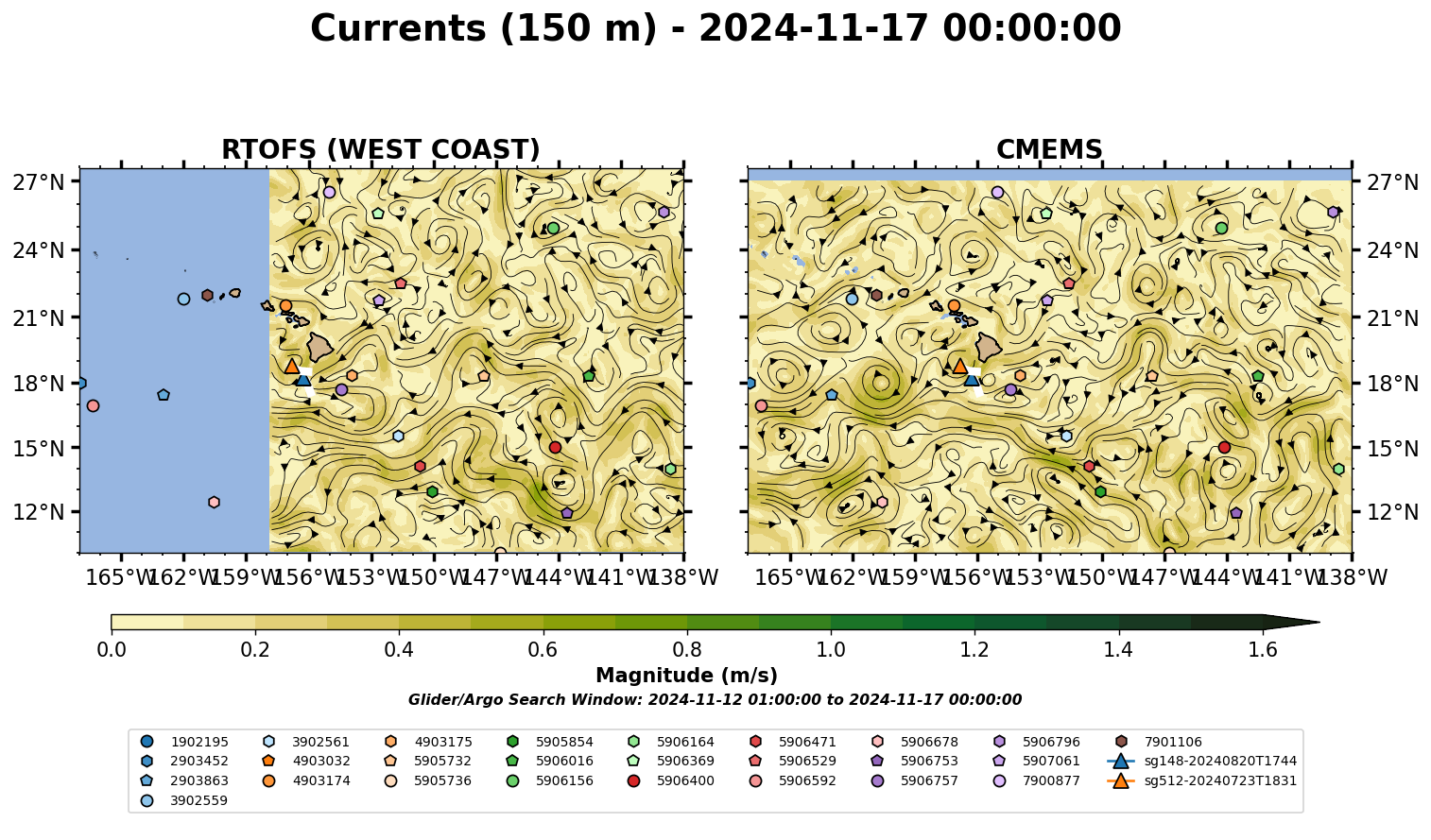 Currents (150 m) - 2024-11-17 00:00:00

RTOFS (WEST COAST)

27°N
24°N
21°N
18°N
15°N
12°N

165°W 162°W 159°W 156°W 153°W 150°W 147°W 144°W 141°W 138°W

CMEMS

27°N
24°N
21°N
18°N
15°N
12°N

165°W 162°W 159°W 156°W 153°W 150°W 147°W 144°W 141°W 138°W

0.0 0.2 0.4 0.6 0.8 1.0 1.2 1.4 1.6

Magnitude (m/s)

Glider/Argo Search Window: 2024-11-12 01:00:00 to 2024-11-17 00:00:00

1902195
2903452
2903863
3902559
3902561
4903032
4903174
4903175
5905732
5905736
5905854
5906016
5906156
5906164
5906369
5906400
5906471
5906529
5906592
5906678
5906753
5906757
5906796
5907061
7900877
7901106
sg148-20240820T1744
sg512-20240723T1831